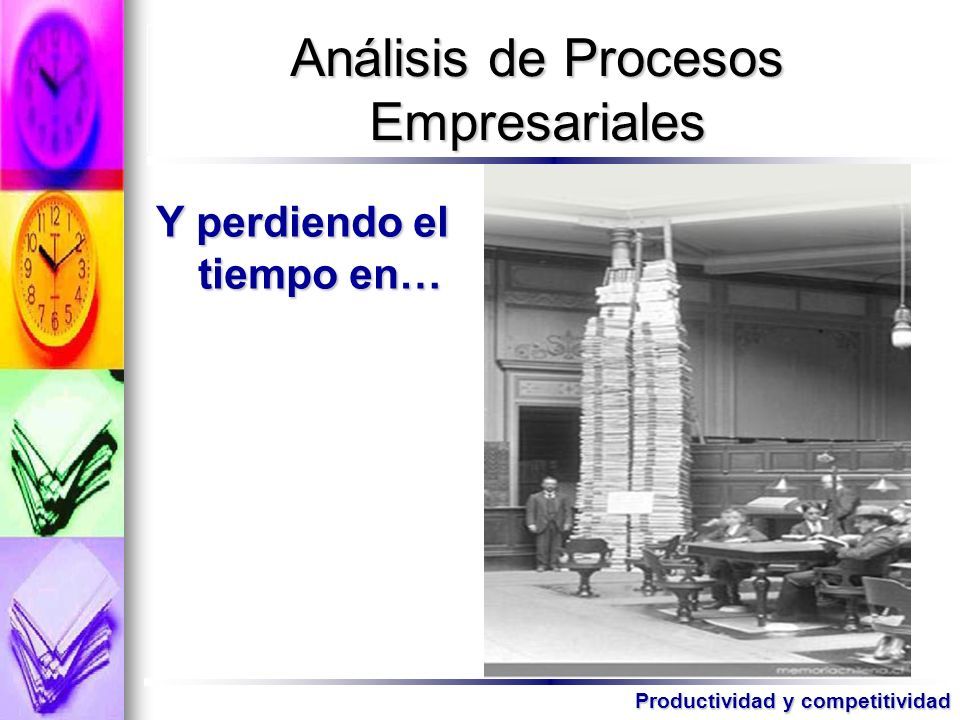 Análisis de Procesos Empresariales

Y perdiendo el tiempo en…

memoriachilena.cl

Productividad y competitividad